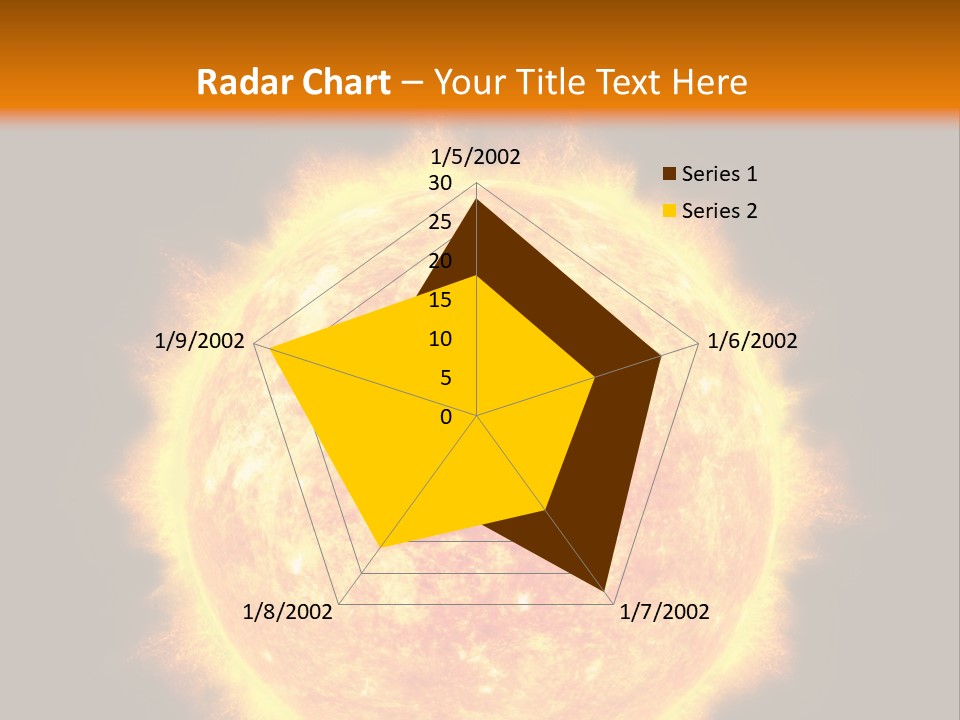 Radar Chart – Your Title Text Here

1/5/2002
30
25
20
15
10
5
0
1/6/2002
1/7/2002
1/8/2002
1/9/2002

Series 1
Series 2